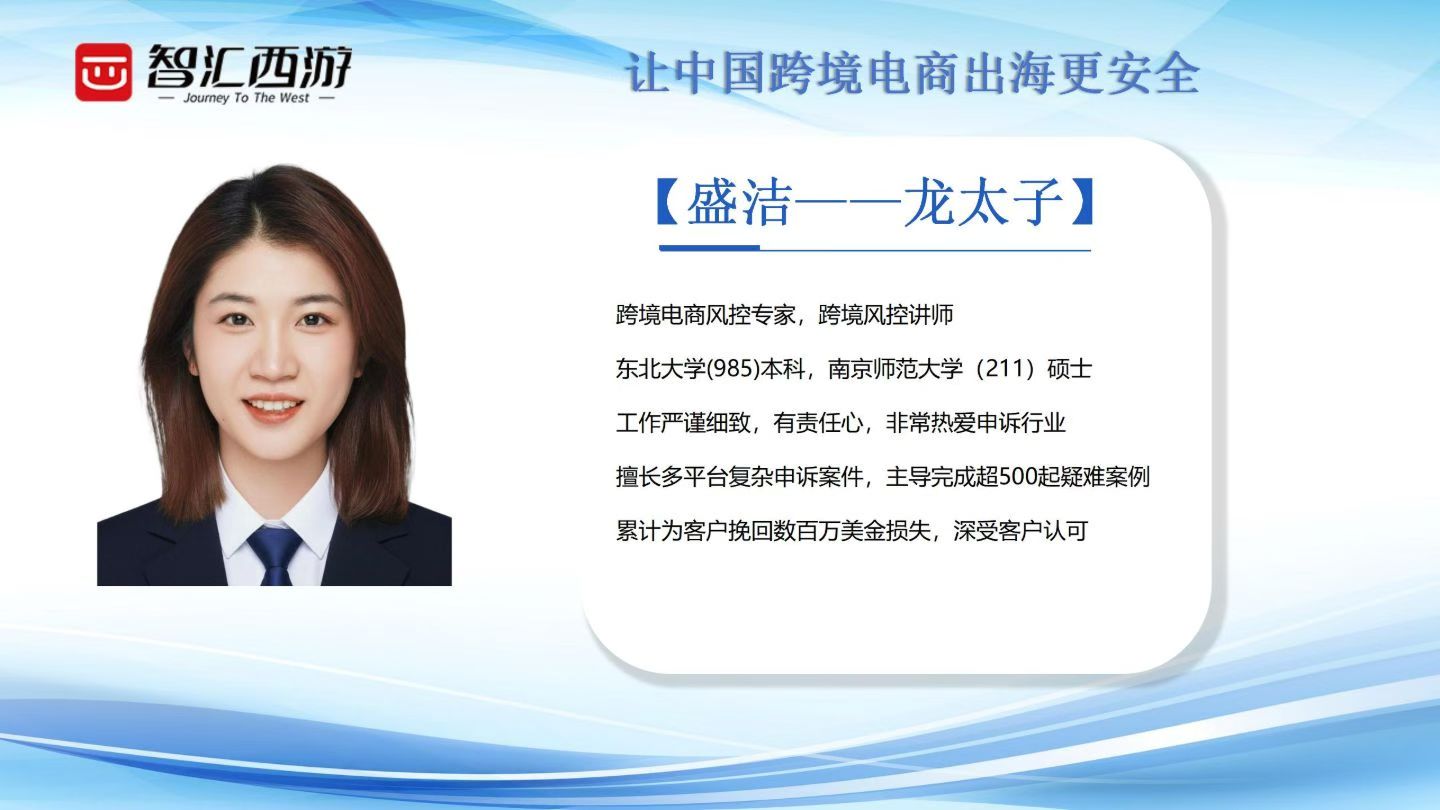 智汇西游
— Journey To The West —

让中国跨境电商出海更安全

【盛洁——龙太子】

跨境电商风控专家，跨境风控讲师

东北大学(985)本科，南京师范大学（211）硕士

工作严谨细致，有责任心，非常热爱申诉行业

擅长多平台复杂申诉案件，主导完成超500起疑难案例

累计为客户挽回数百万美金损失，深受客户认可